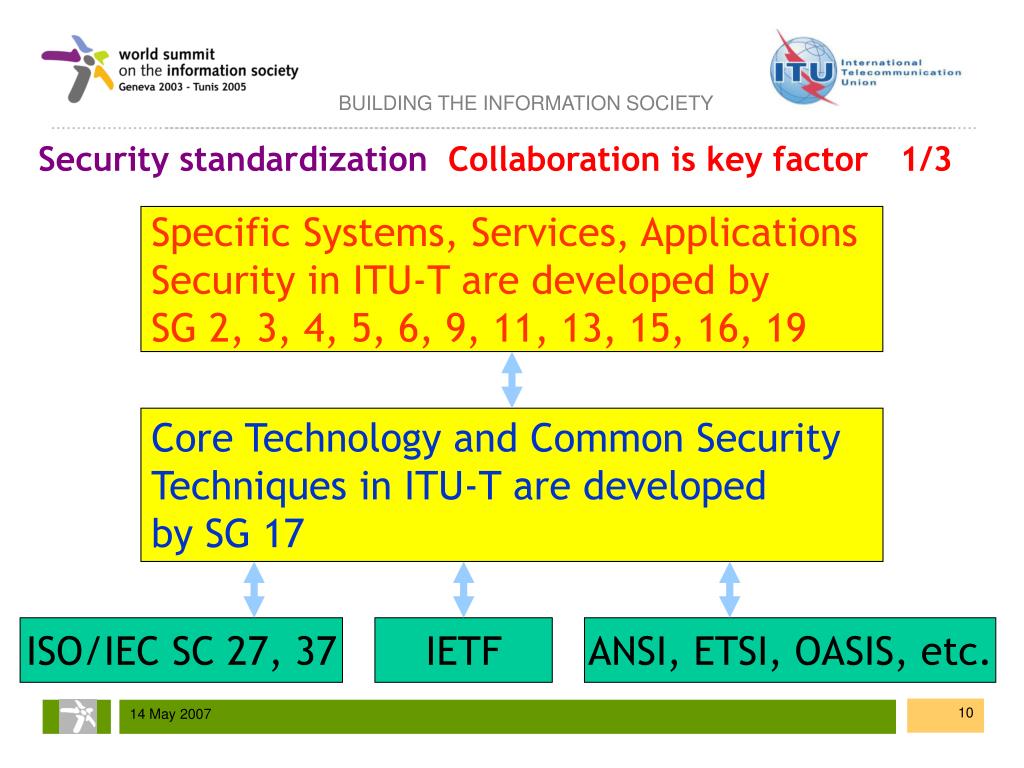 world summit
on the information society
Geneva 2003 - Tunis 2005

ITU International Telecommunication Union

BUILDING THE INFORMATION SOCIETY

Security standardization Collaboration is key factor 1/3

Specific Systems, Services, Applications Security in ITU-T are developed by SG 2, 3, 4, 5, 6, 9, 11, 13, 15, 16, 19

Core Technology and Common Security Techniques in ITU-T are developed by SG 17

ISO/IEC SC 27, 37

IETF

ANSI, ETSI, OASIS, etc.

14 May 2007

10